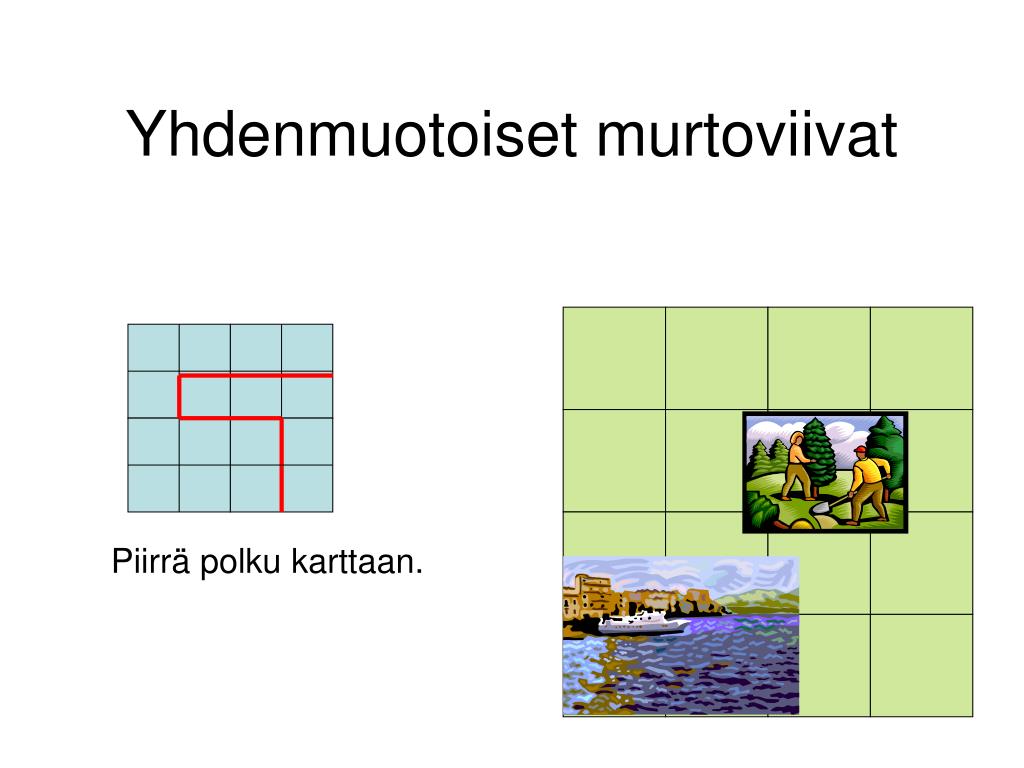 Yhdenmuotoiset murtoviivat

Piirrä polku karttaan.